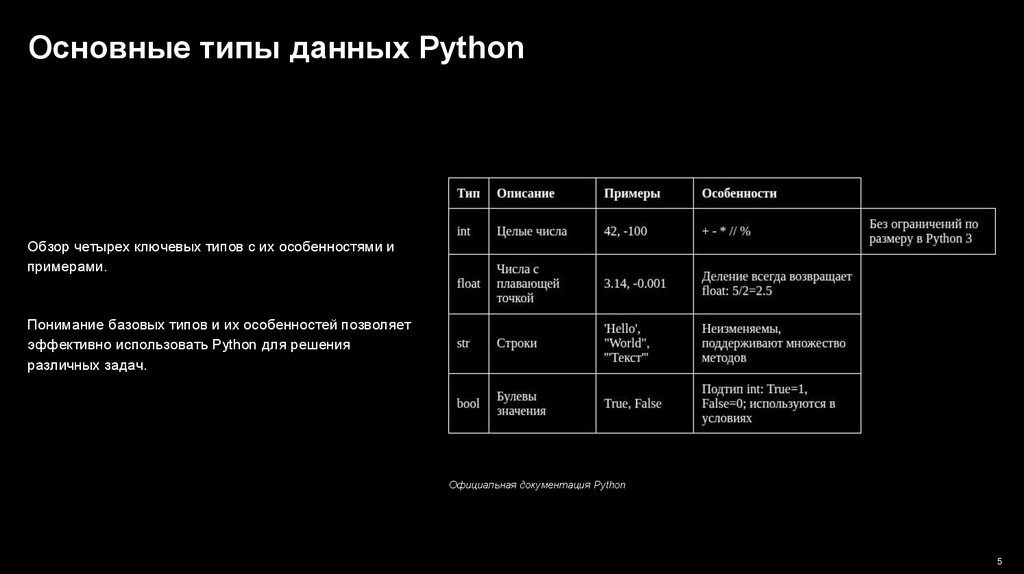 Основные типы данных Python

Обзор четырех ключевых типов с их особенностями и примерами.

Понимание базовых типов и их особенностей позволяет эффективно использовать Python для решения различных задач.

| Тип | Описание | Примеры | Особенности | |
|---|---|---|---|---|
| int | Целые числа | 42, -100 | + - * // % | Без ограничений по размеру в Python 3 |
| float | Числа с плавающей точкой | 3.14, -0.001 | Деление всегда возвращает float: 5/2=2.5 | |
| str | Строки | 'Hello', "World", '''Текст''' | Неизменяемы, поддерживают множество методов | |
| bool | Булевы значения | True, False | Подтип int: True=1, False=0; используются в условиях | |

Официальная документация Python

5